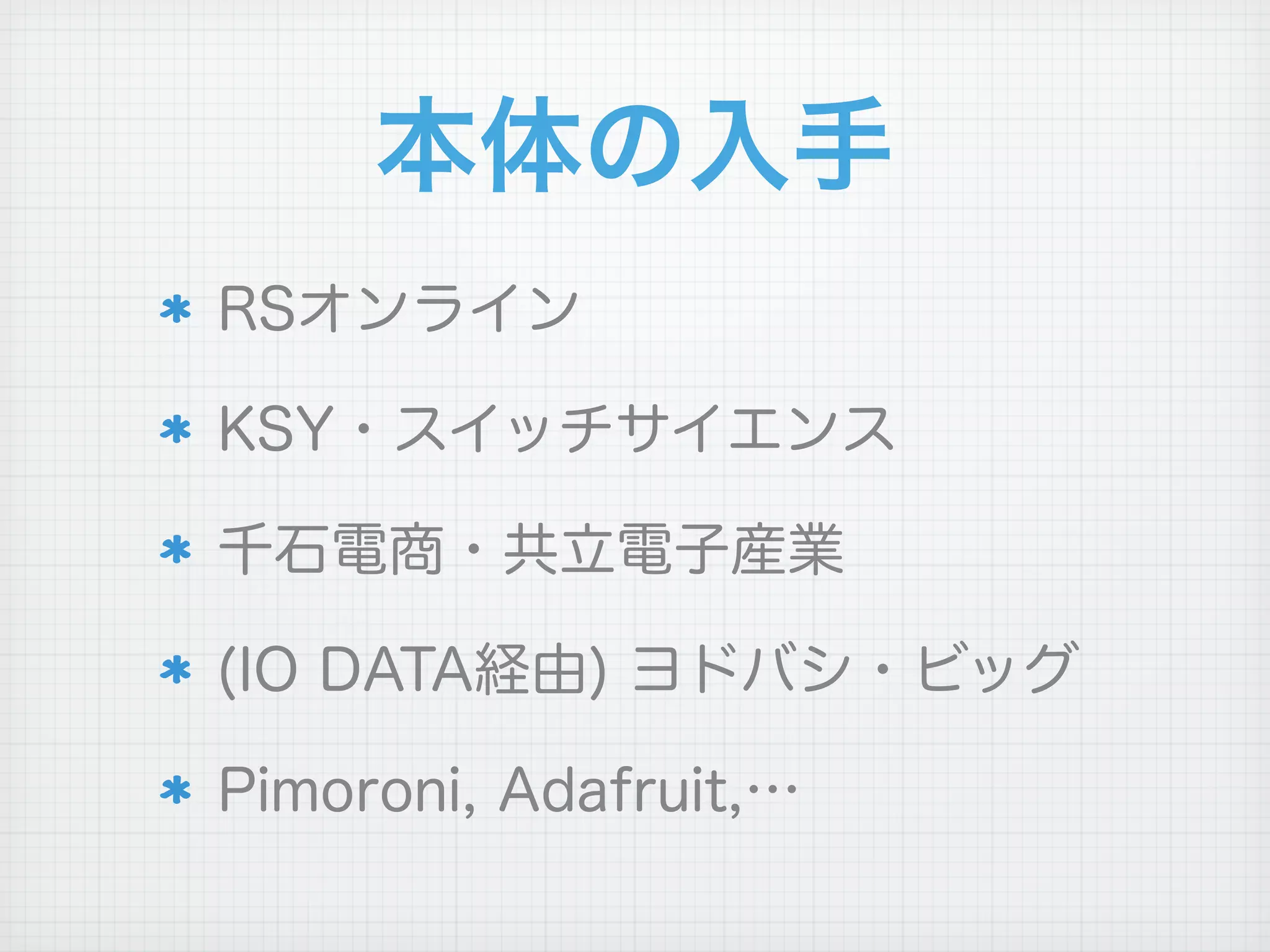 本体の入手

* RSオンライン
* KSY・スイッチサイエンス
* 千石電商・共立電子産業
* (IO DATA経由) ヨドバシ・ビッグ
* Pimoroni, Adafruit,…